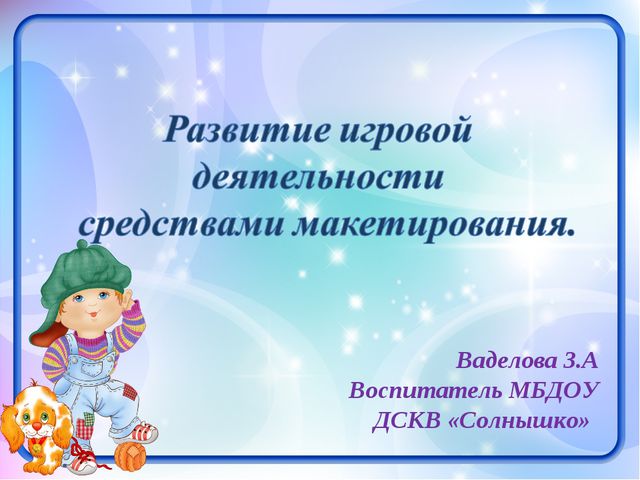 Развитие игровой деятельности средствами макетирования.

Ваделова З.А
Воспитатель МБДОУ
ДСКВ «Солнышко»